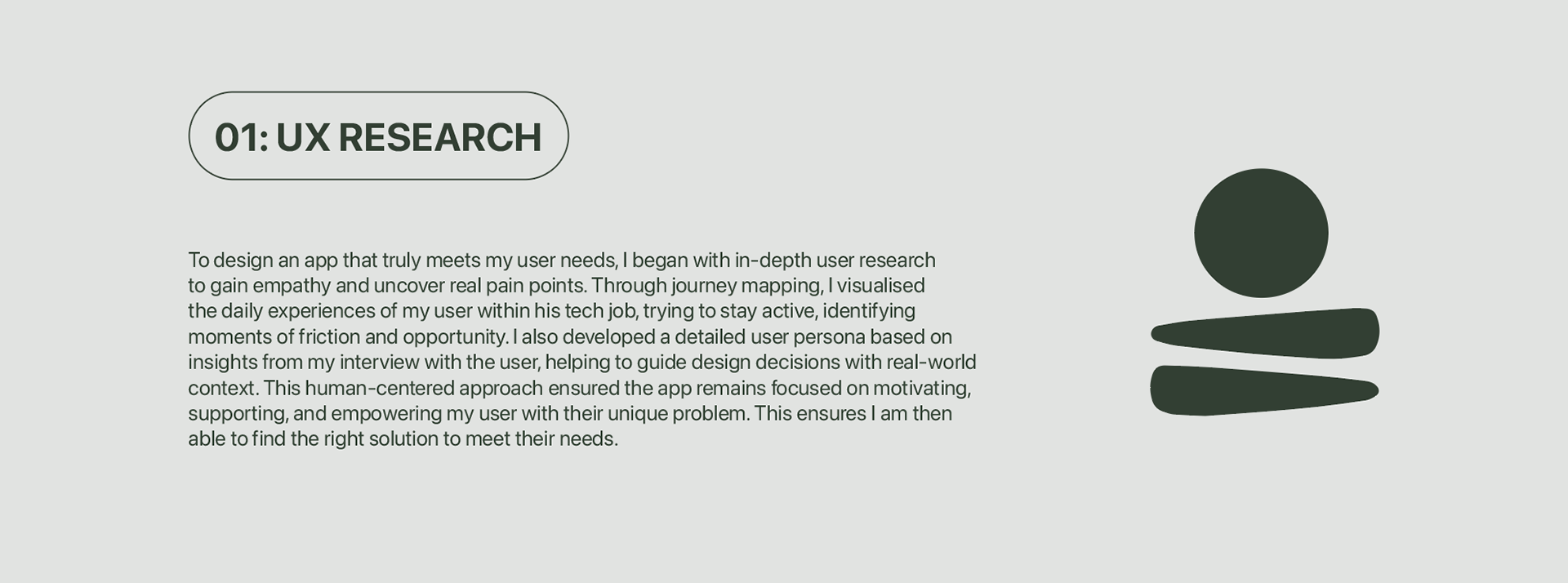 01: UX RESEARCH

To design an app that truly meets my user needs, I began with in-depth user research to gain empathy and uncover real pain points. Through journey mapping, I visualised the daily experiences of my user within his tech job, trying to stay active, identifying moments of friction and opportunity. I also developed a detailed user persona based on insights from my interview with the user, helping to guide design decisions with real-world context. This human-centered approach ensured the app remains focused on motivating, supporting, and empowering my user with their unique problem. This ensures I am then able to find the right solution to meet their needs.